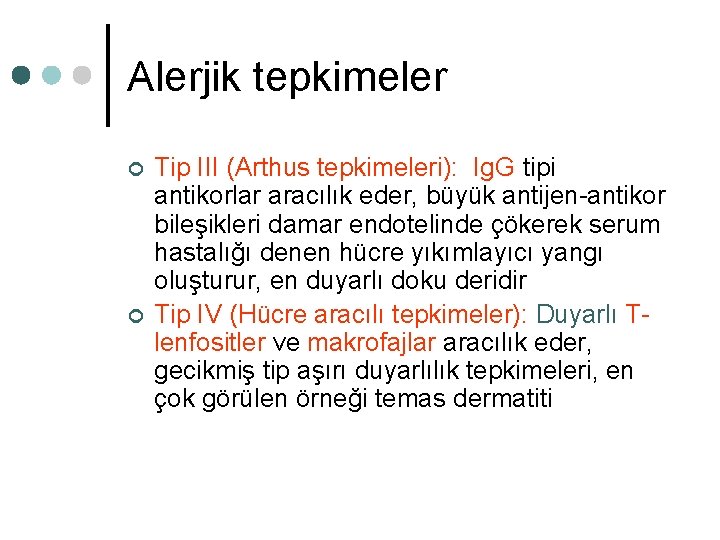 Alerjik tepkimeler

Tip III (Arthus tepkimeleri): IgG tipi antikorlar aracılık eder, büyük antijen-antikor bileşikleri damar endotelinde çökerek serum hastalığı denen hücre yıkımlayıcı yangı oluşturur, en duyarlı doku deridir

Tip IV (Hücre aracılı tepkimeler): Duyarlı T-lenfositler ve makrofajlar aracılık eder, gecikmiş tip aşırı duyarlılık tepkimeleri, en çok görülen örneği temas dermatiti